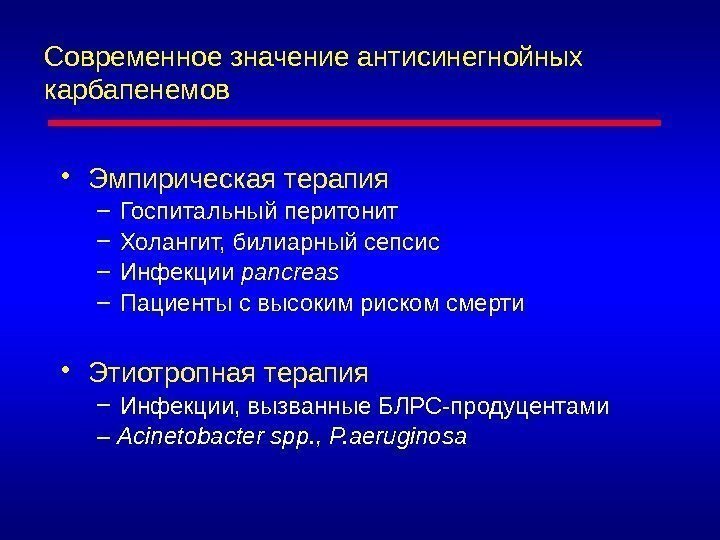 Современное значение антисинегнойных карбапенемов

• Эмпирическая терапия
– Госпитальный перитонит
– Холангит, билиарный сепсис
– Инфекции pancreas
– Пациенты с высоким риском смерти

• Этиотропная терапия
– Инфекции, вызванные БЛРС-продуцентами
– Acinetobacter spp., P.aeruginosa